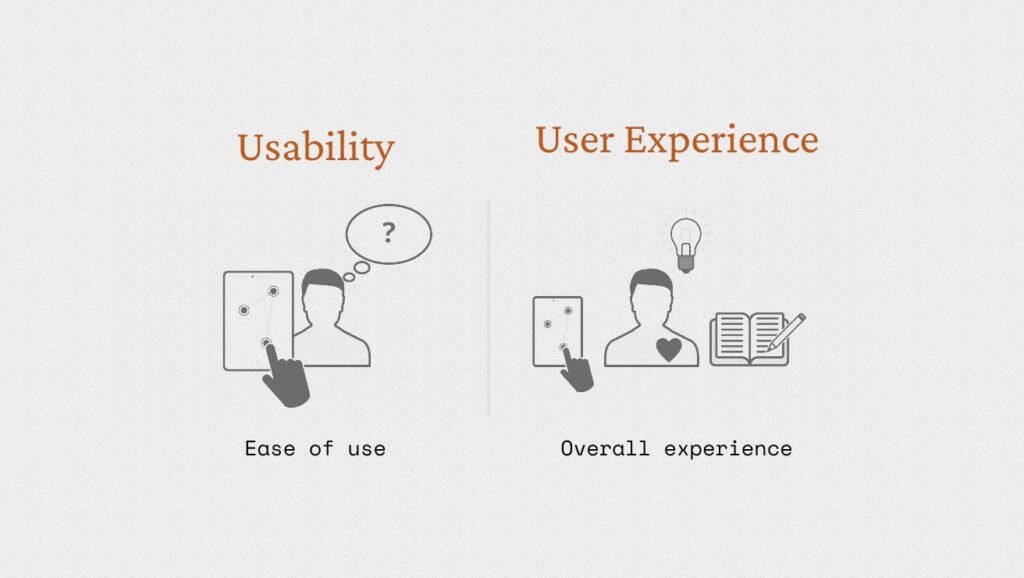 Usability

?

Ease of use

User Experience

Overall experience